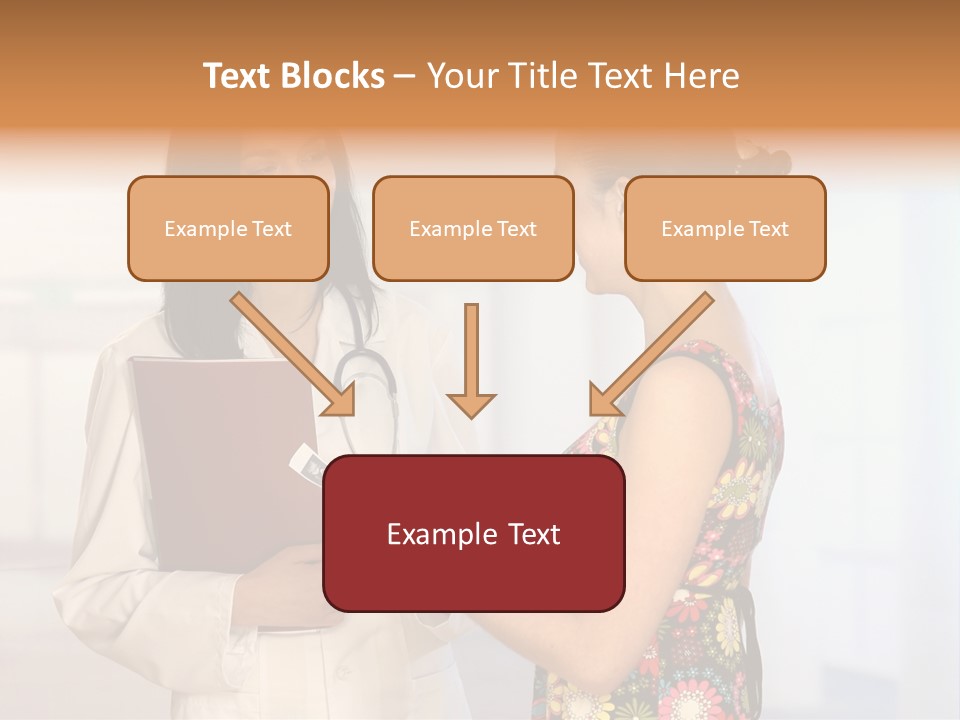 Text Blocks – Your Title Text Here

Example Text

Example Text

Example Text

Example Text